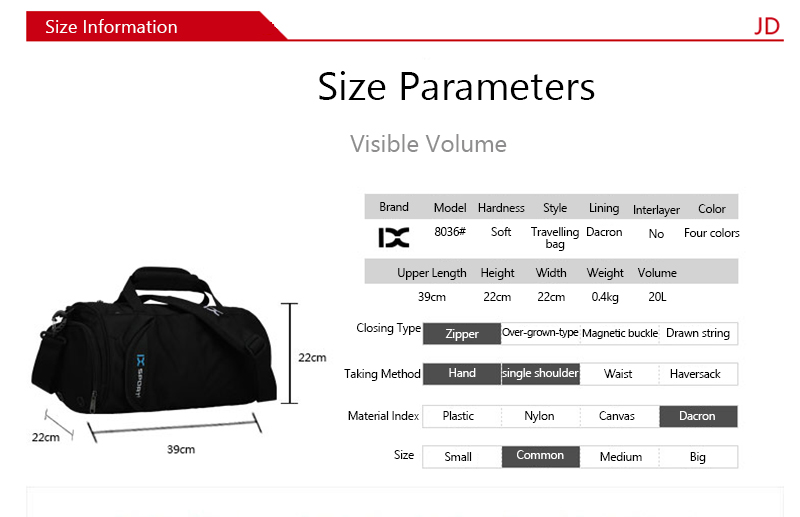 Size Information

JD

Size Parameters

Visible Volume

| Brand | Model | Hardness | Style | Lining | Interlayer | Color |
|---|---|---|---|---|---|---|
| IX | 8036# | Soft | Travelling bag | Dacron | No | Four colors |

| Upper Length | Height | Width | Weight | Volume |
|---|---|---|---|---|
| 39cm | 22cm | 22cm | 0.4kg | 20L |

| Closing Type | Zipper | Over-grown-type | Magnetic buckle | Drawn string |
|---|---|---|---|---|
| Taking Method | Hand | single shoulder | Waist | Haversack |
| Material Index | Plastic | Nylon | Canvas | Dacron |
| Size | Small | Common | Medium | Big |

IX SPORT

22cm

22cm

39cm